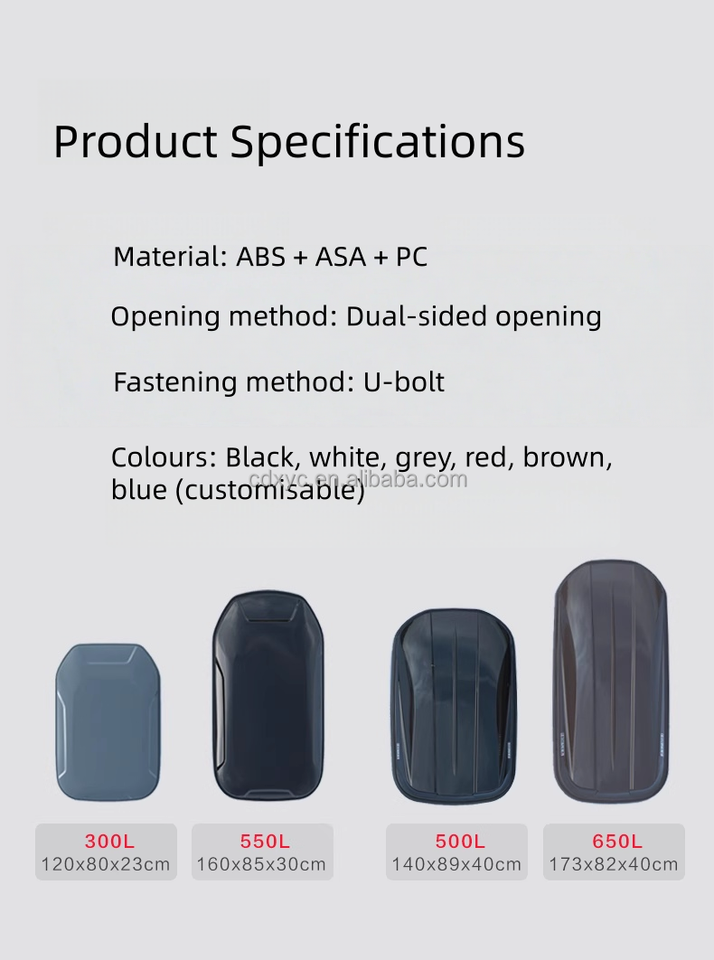 Product Specifications

Material: ABS + ASA + PC

Opening method: Dual-sided opening

Fastening method: U-bolt

Colours: Black, white, grey, red, brown, blue (customisable)

cdxyc.en.alibaba.com

300L
120x80x23cm

550L
160x85x30cm

500L
140x89x40cm

650L
173x82x40cm